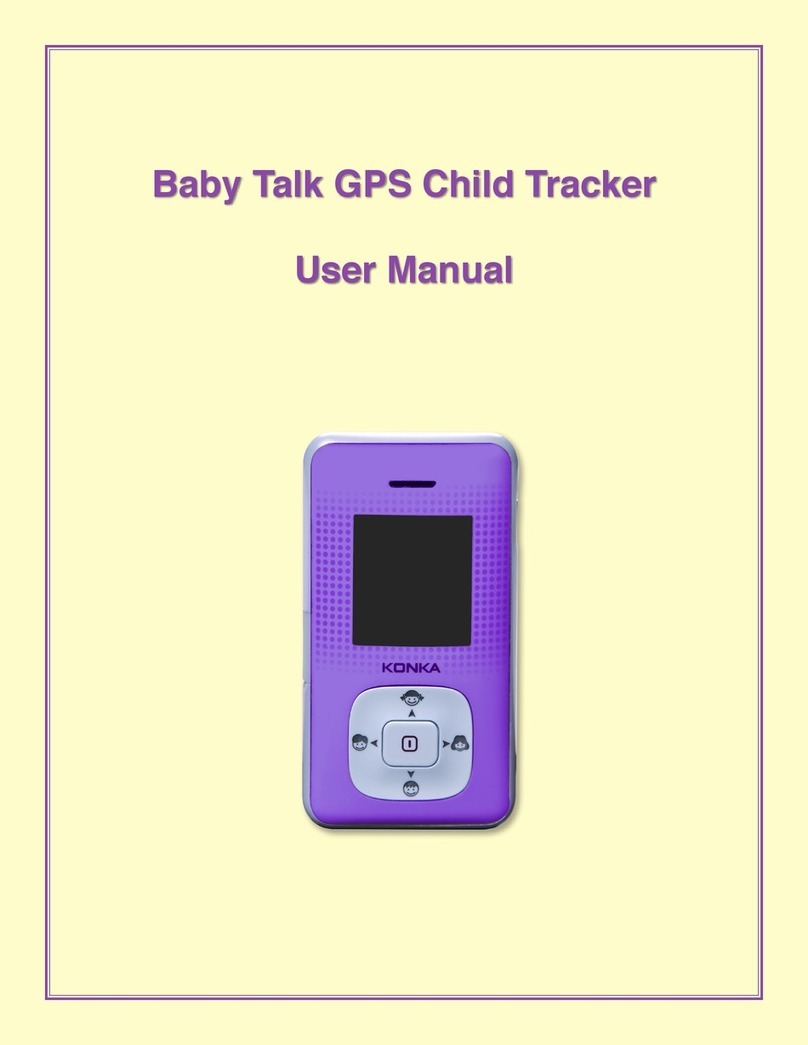 Baby Talk GPS Child Tracker

User Manual

KONKA